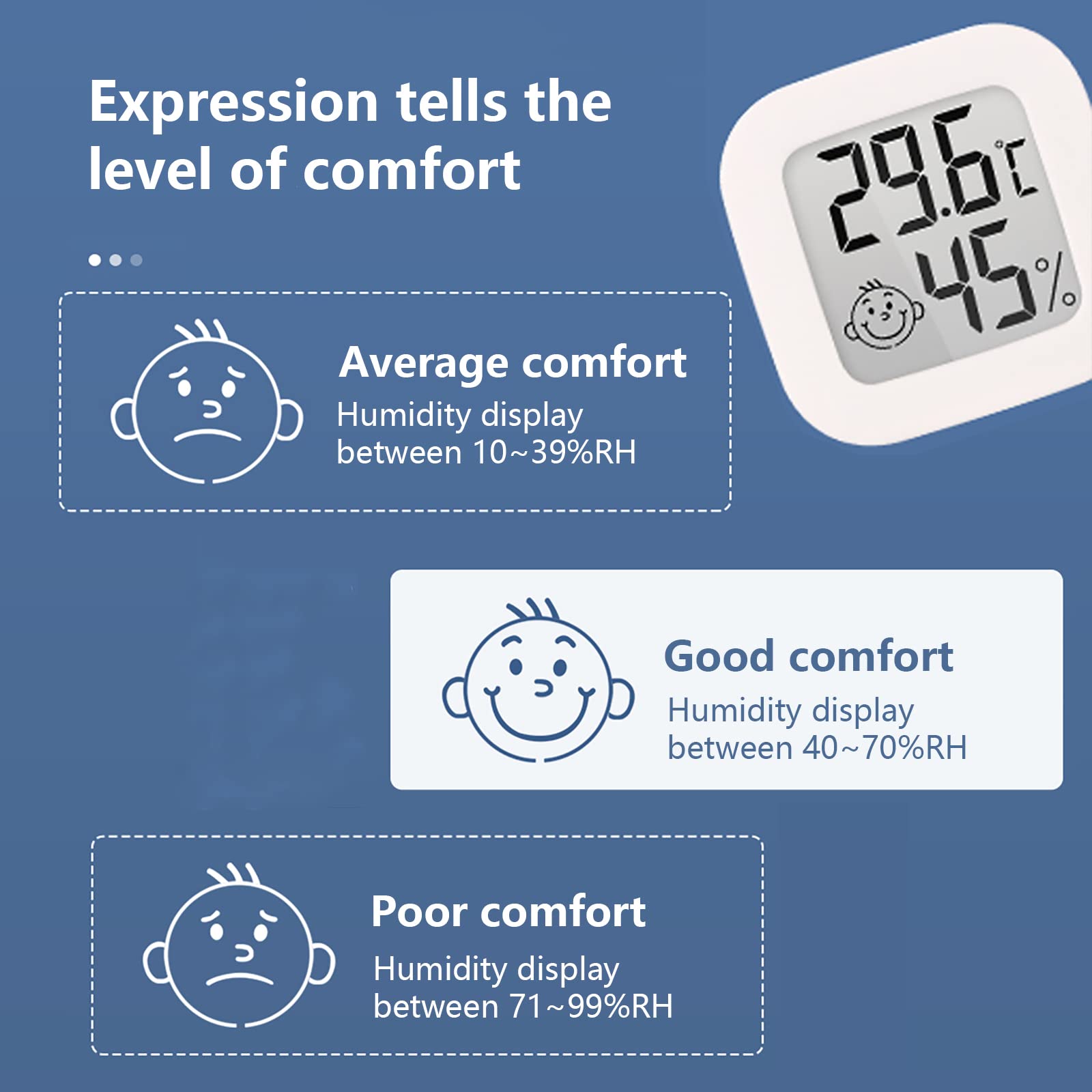 Expression tells the level of comfort

29.6℃
45%

Average comfort
Humidity display between 10~39%RH

Good comfort
Humidity display between 40~70%RH

Poor comfort
Humidity display between 71~99%RH